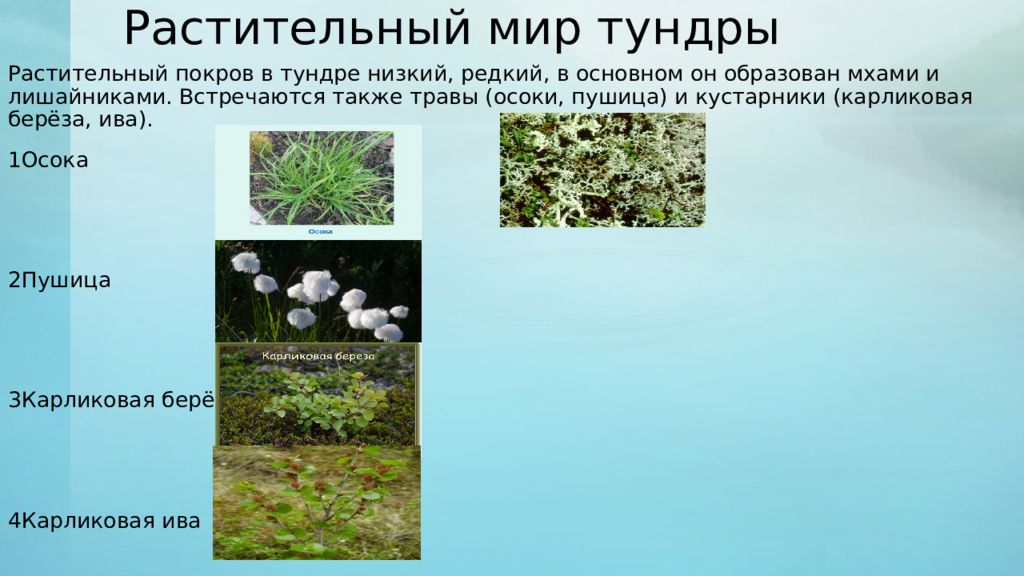 Растительный мир тундры

Растительный покров в тундре низкий, редкий, в основном он образован мхами и лишайниками. Встречаются также травы (осоки, пушица) и кустарники (карликовая берёза, ива).

1Осока

Осока

2Пушица

Карликовая береза

3Карликовая берё

4Карликовая ива